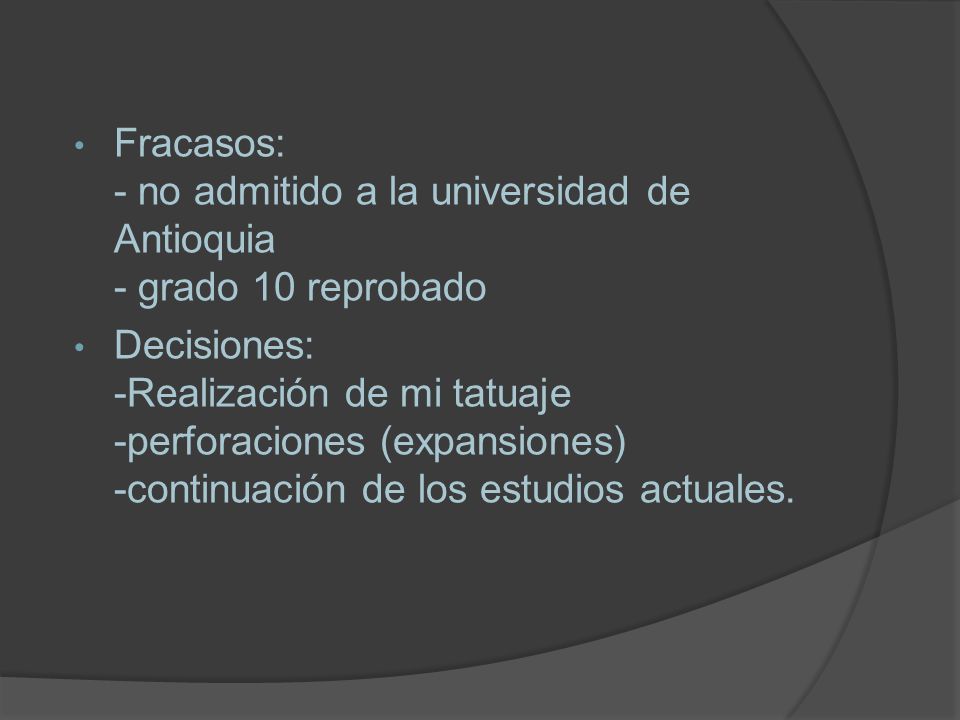 • Fracasos:
- no admitido a la universidad de Antioquia
- grado 10 reprobado

• Decisiones:
-Realización de mi tatuaje
-perforaciones (expansiones)
-continuación de los estudios actuales.